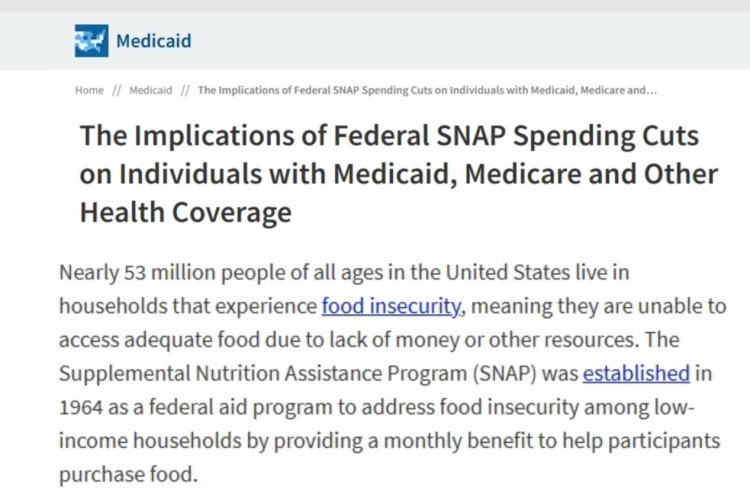 Medicaid

Home // Medicaid // The Implications of Federal SNAP Spending Cuts on Individuals with Medicaid, Medicare and...

The Implications of Federal SNAP Spending Cuts on Individuals with Medicaid, Medicare and Other Health Coverage

Nearly 53 million people of all ages in the United States live in households that experience food insecurity, meaning they are unable to access adequate food due to lack of money or other resources. The Supplemental Nutrition Assistance Program (SNAP) was established in 1964 as a federal aid program to address food insecurity among low-income households by providing a monthly benefit to help participants purchase food.